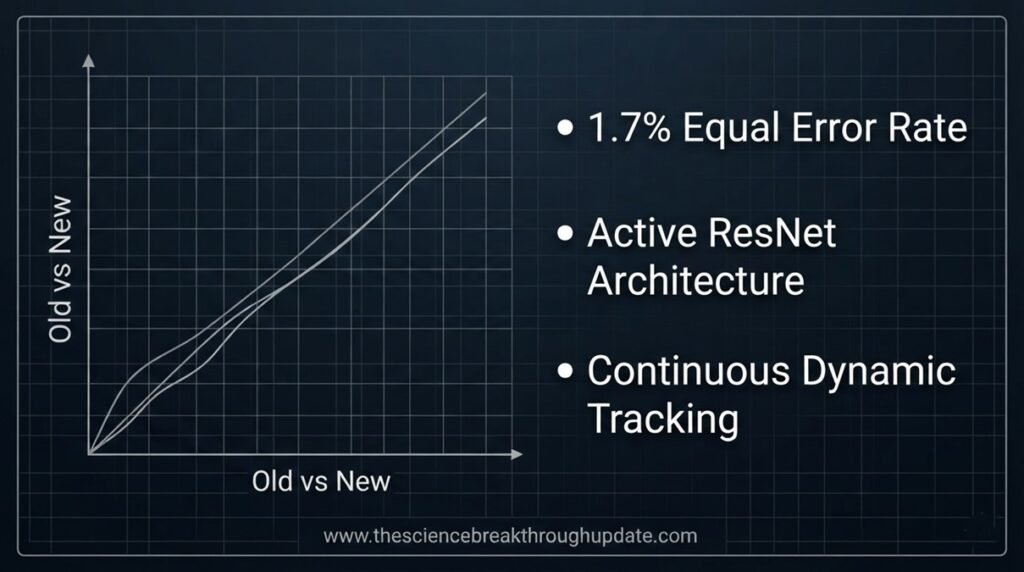 Old vs New

Old vs New

• 1.7% Equal Error Rate

• Active ResNet Architecture

• Continuous Dynamic Tracking

www.thesciencebreakthroughupdate.com